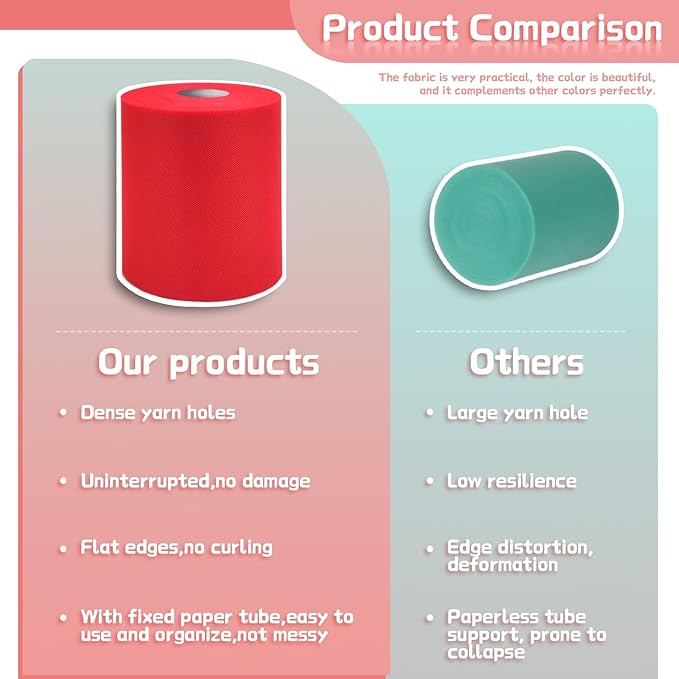 Product Comparison

The fabric is very practical, the color is beautiful, and it complements other colors perfectly.

Our products

• Dense yarn holes

• Uninterrupted,no damage

• Flat edges,no curling

• With fixed paper tube,easy to use and organize,not messy

Others

• Large yarn hole

• Low resilience

• Edge distortion, deformation

• Paperless tube support, prone to collapse